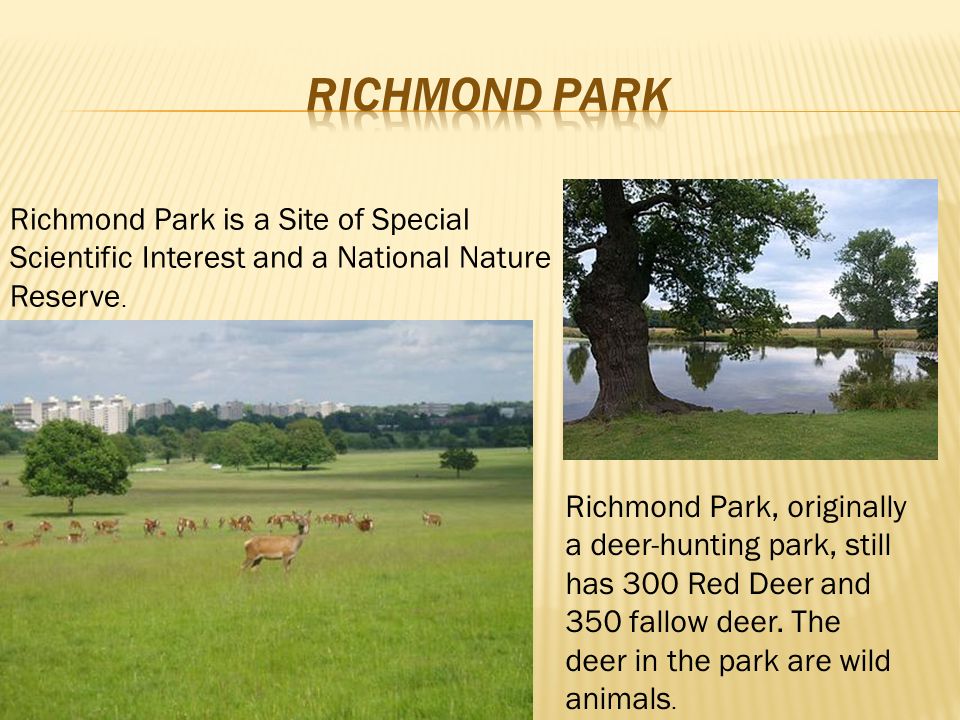 RICHMOND PARK

Richmond Park is a Site of Special Scientific Interest and a National Nature Reserve.

Richmond Park, originally a deer-hunting park, still has 300 Red Deer and 350 fallow deer. The deer in the park are wild animals.